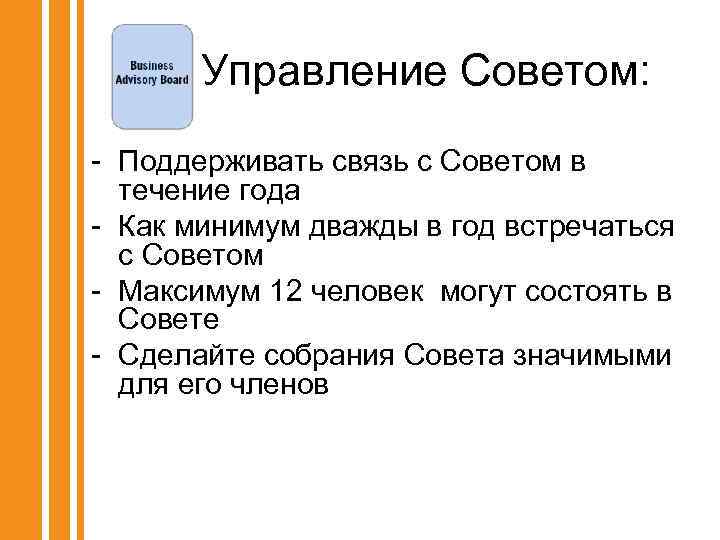 Business Advisory Board

Управление Советом:

- Поддерживать связь с Советом в течение года
- Как минимум дважды в год встречаться с Советом
- Максимум 12 человек  могут состоять в Совете
- Сделайте собрания Совета значимыми для его членов